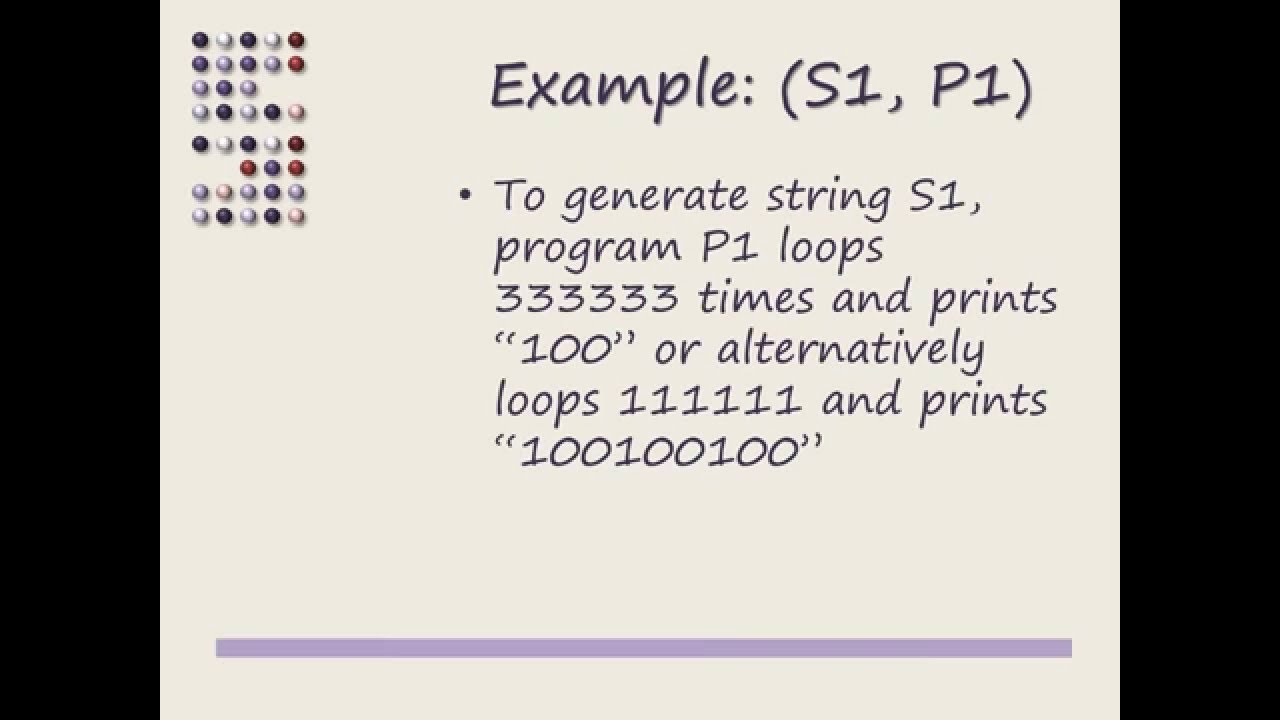 Example: (S1, P1)

• To generate string S1, program P1 loops 333333 times and prints “100” or alternatively loops 111111 and prints “100100100”